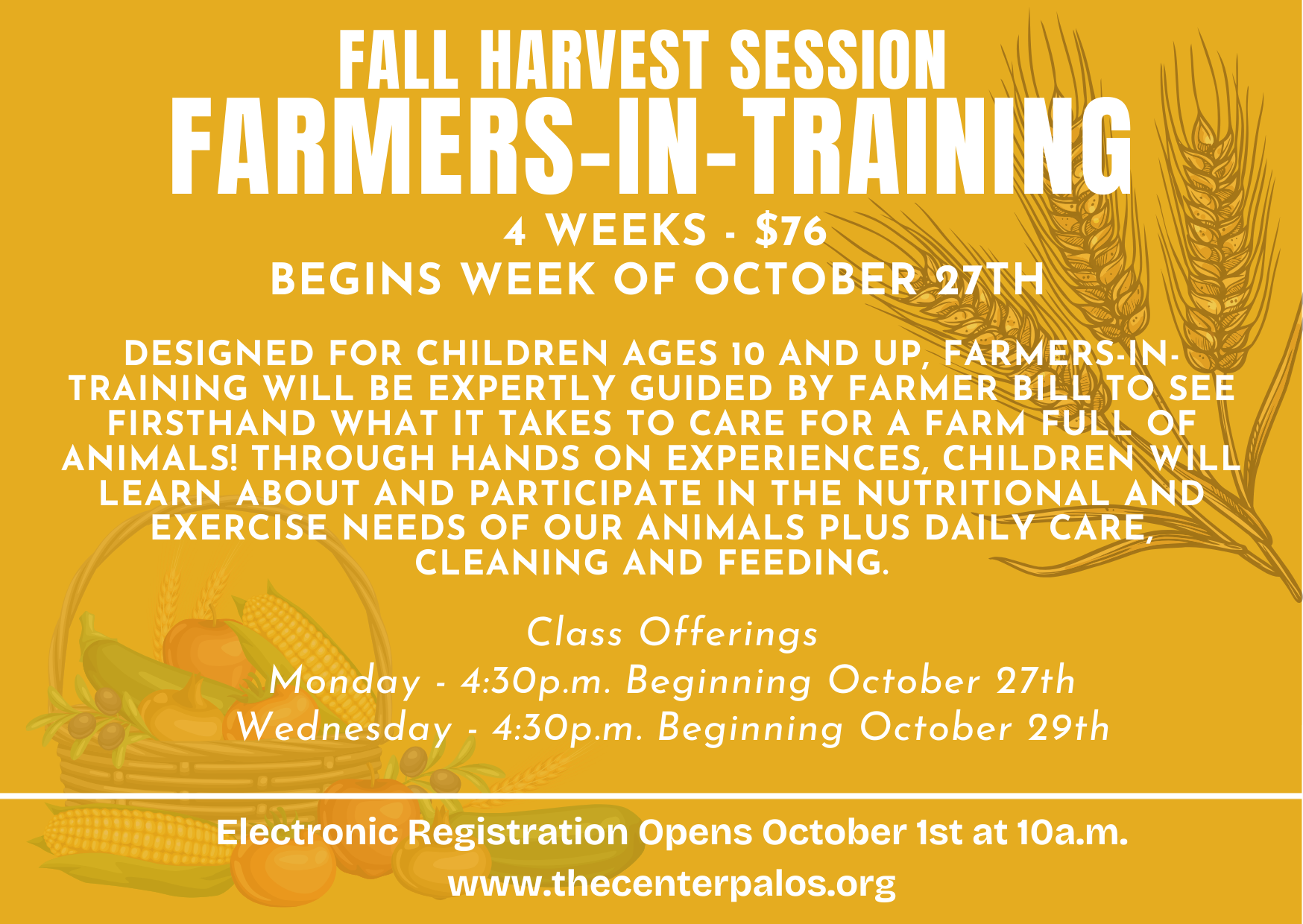 FALL HARVEST SESSION
FARMERS-IN-TRAINING
4 WEEKS - $76
BEGINS WEEK OF OCTOBER 27TH

DESIGNED FOR CHILDREN AGES 10 AND UP, FARMERS-IN-TRAINING WILL BE EXPERTLY GUIDED BY FARMER BILL TO SEE FIRSTHAND WHAT IT TAKES TO CARE FOR A FARM FULL OF ANIMALS! THROUGH HANDS ON EXPERIENCES, CHILDREN WILL LEARN ABOUT AND PARTICIPATE IN THE NUTRITIONAL AND EXERCISE NEEDS OF OUR ANIMALS PLUS DAILY CARE, CLEANING AND FEEDING.

Class Offerings
Monday - 4:30p.m. Beginning October 27th
Wednesday - 4:30p.m. Beginning October 29th

Electronic Registration Opens October 1st at 10a.m.
www.thecenterpalos.org